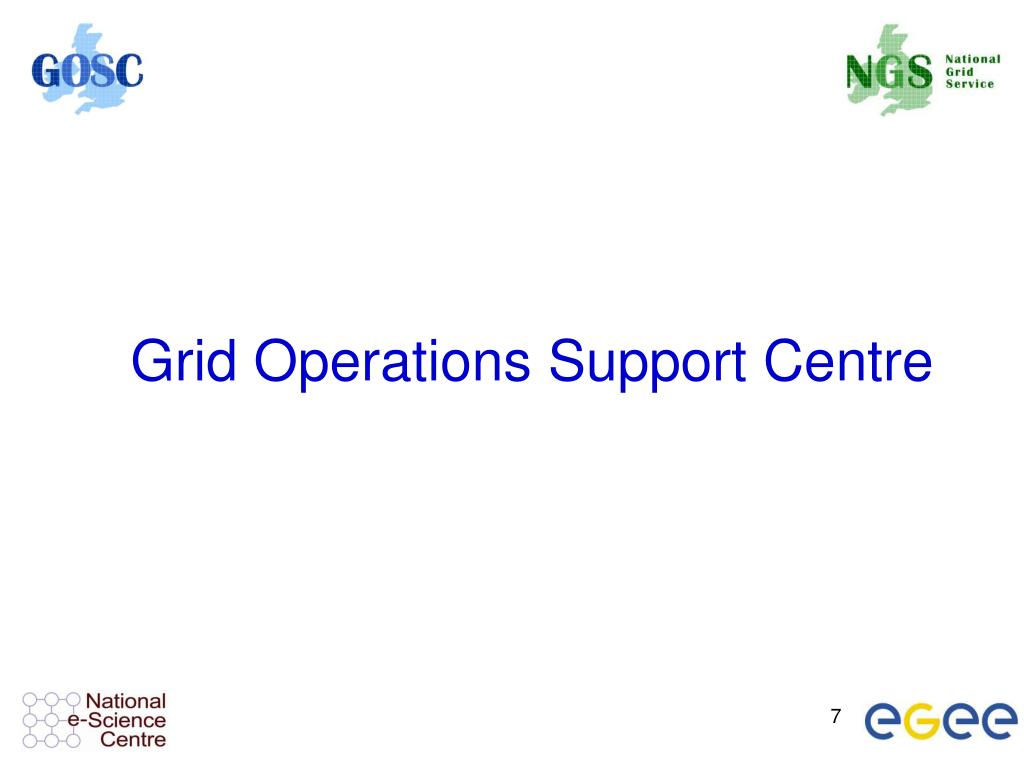 GOSC

NGS National Grid Service

Grid Operations Support Centre

National e-Science Centre

7

eGee